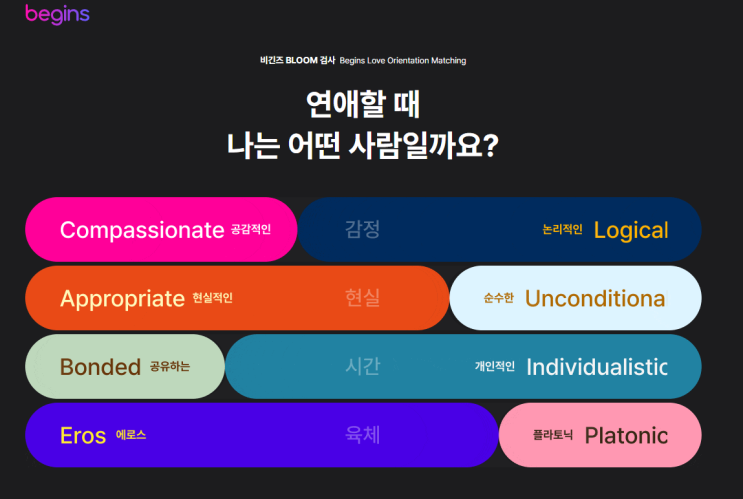 begins

비긴즈 BLOOM 검사 Begins Love Orientation Matching

연애할 때
나는 어떤 사람일까요?

Compassionate 공감적인
감정
논리적인 Logical

Appropriate 현실적인
현실
순수한 Unconditiona

Bonded 공유하는
시간
개인적인 Individualistic

Eros 에로스
육체
플라토닉 Platonic